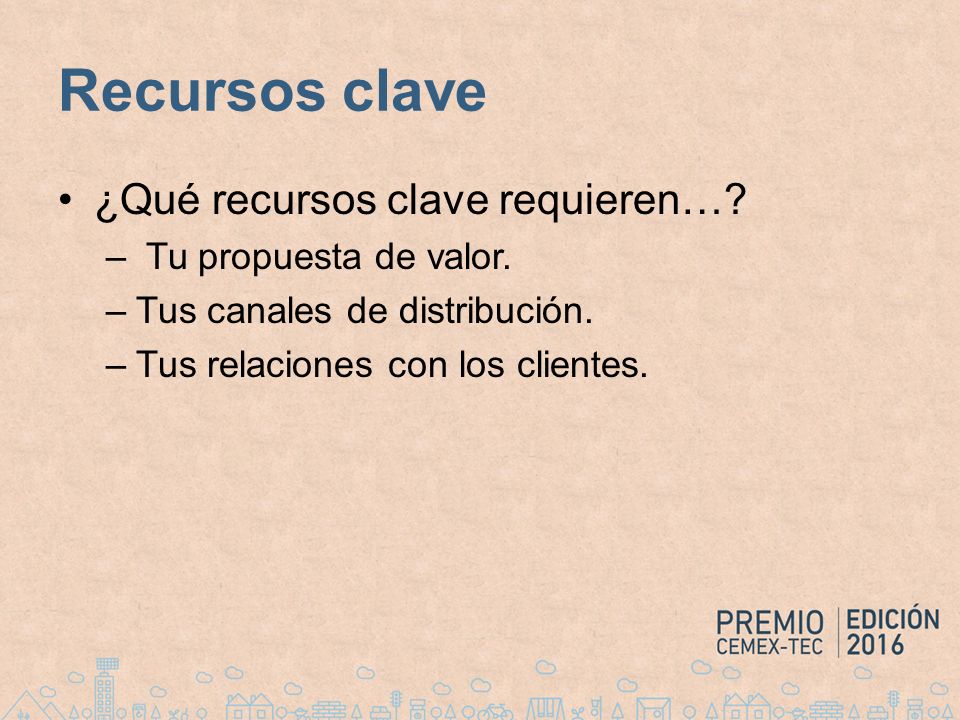 Recursos clave

• ¿Qué recursos clave requieren…?
– Tu propuesta de valor.
– Tus canales de distribución.
– Tus relaciones con los clientes.

PREMIO CEMEX-TEC | EDICIÓN 2016